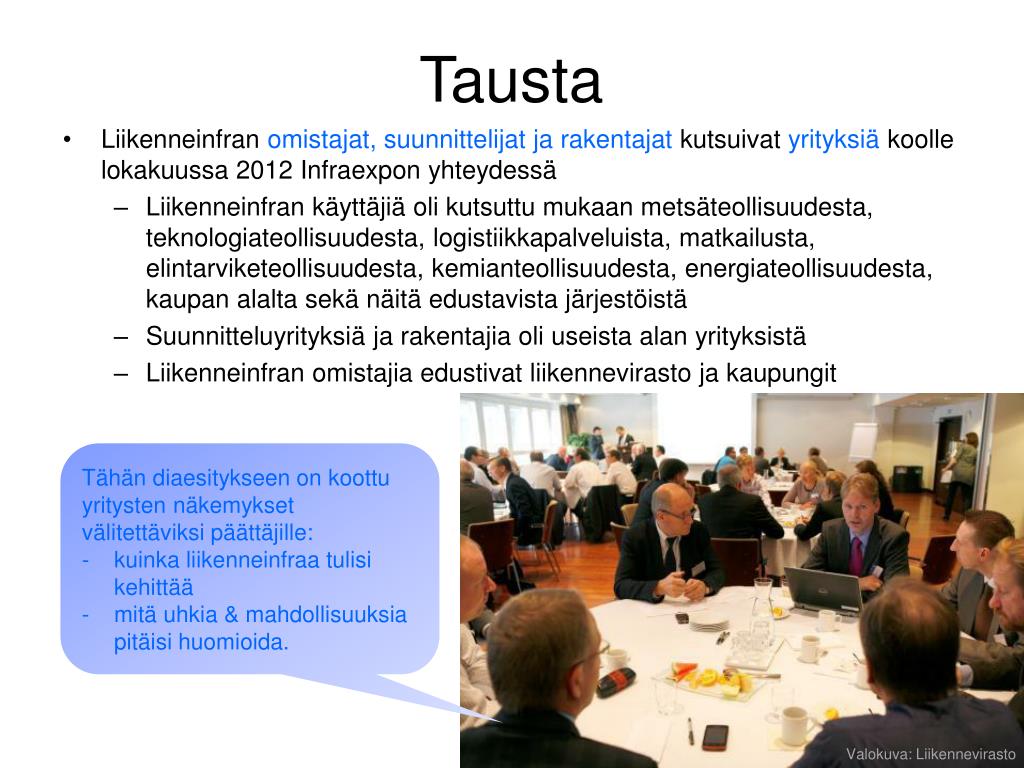 Tausta

• Liikenneinfran omistajat, suunnittelijat ja rakentajat kutsuivat yrityksiä koolle lokakuussa 2012 Infraexpon yhteydessä
– Liikenneinfran käyttäjiä oli kutsuttu mukaan metsäteollisuudesta, teknologiateollisuudesta, logistiikkapalveluista, matkailusta, elintarviketeollisuudesta, kemianteollisuudesta, energiateollisuudesta, kaupan alalta sekä näitä edustavista järjestöistä
– Suunnitteluyrityksiä ja rakentajia oli useista alan yrityksistä
– Liikenneinfran omistajia edustivat liikennevirasto ja kaupungit

Tähän diaesitykseen on koottu yritysten näkemykset välitettäviksi päättäjille:
- kuinka liikenneinfraa tulisi kehittää
- mitä uhkia & mahdollisuuksia pitäisi huomioida.

Valokuva: Liikennevirasto